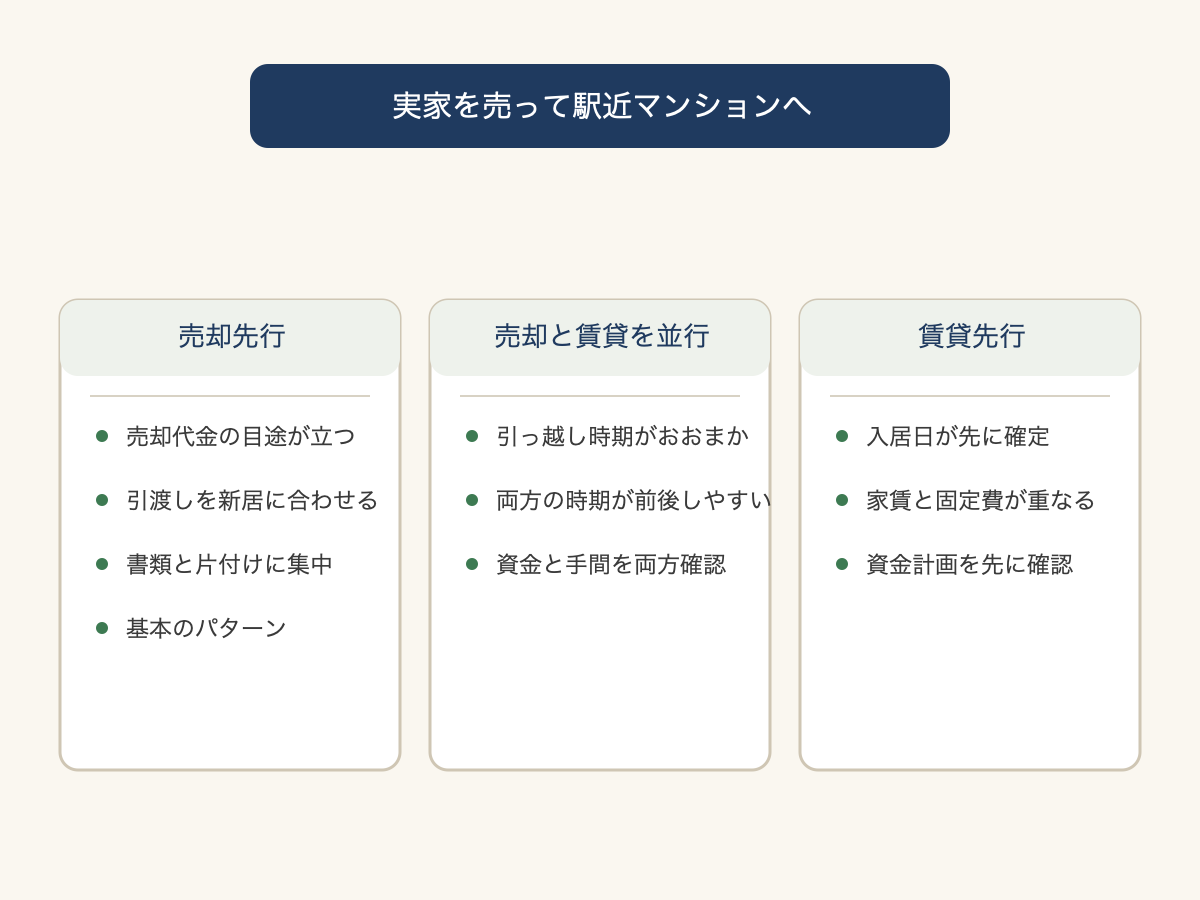 実家を売って駅近マンションへ

売却先行

- 売却代金の目途が立つ
- 引渡しを新居に合わせる
- 書類と片付けに集中
- 基本のパターン

売却と賃貸を並行

- 引っ越し時期がおおまか
- 両方の時期が前後しやすい
- 資金と手間を両方確認

賃貸先行

- 入居日が先に確定
- 家賃と固定費が重なる
- 資金計画を先に確認